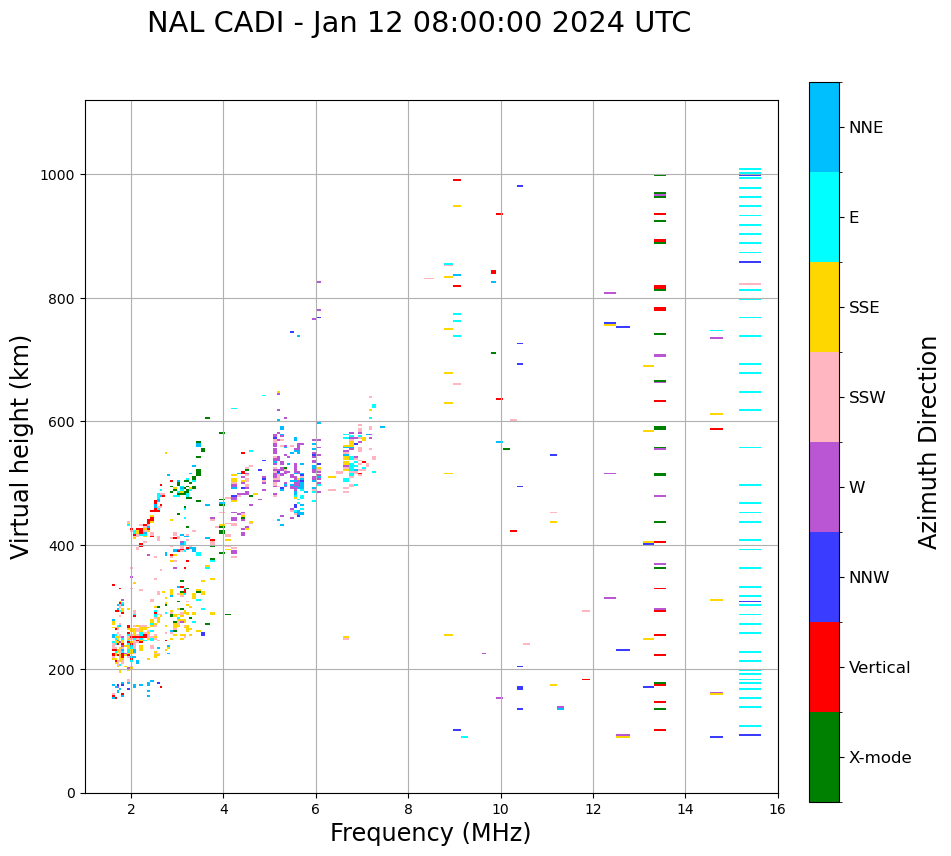 NAL CADI - Jan 12 08:00:00 2024 UTC

Virtual height (km)

1000
800
600
400
200
0

2 4 6 8 10 12 14 16

Frequency (MHz)

NNE
E
SSE
SSW
W
NNW
Vertical
X-mode

Azimuth Direction